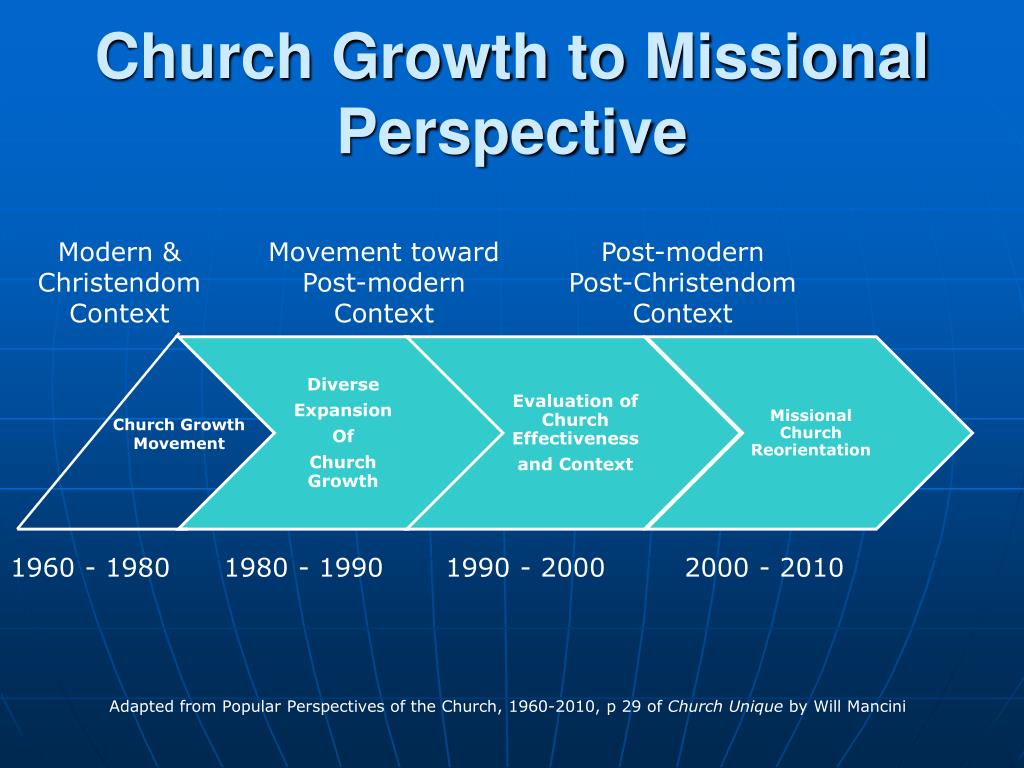 Church Growth to Missional Perspective

Modern & Christendom Context

Movement toward Post-modern Context

Post-modern Post-Christendom Context

Church Growth Movement

Diverse Expansion Of Church Growth

Evaluation of Church Effectiveness and Context

Missional Church Reorientation

1960 - 1980

1980 - 1990

1990 - 2000

2000 - 2010

Adapted from Popular Perspectives of the Church, 1960-2010, p 29 of Church Unique by Will Mancini